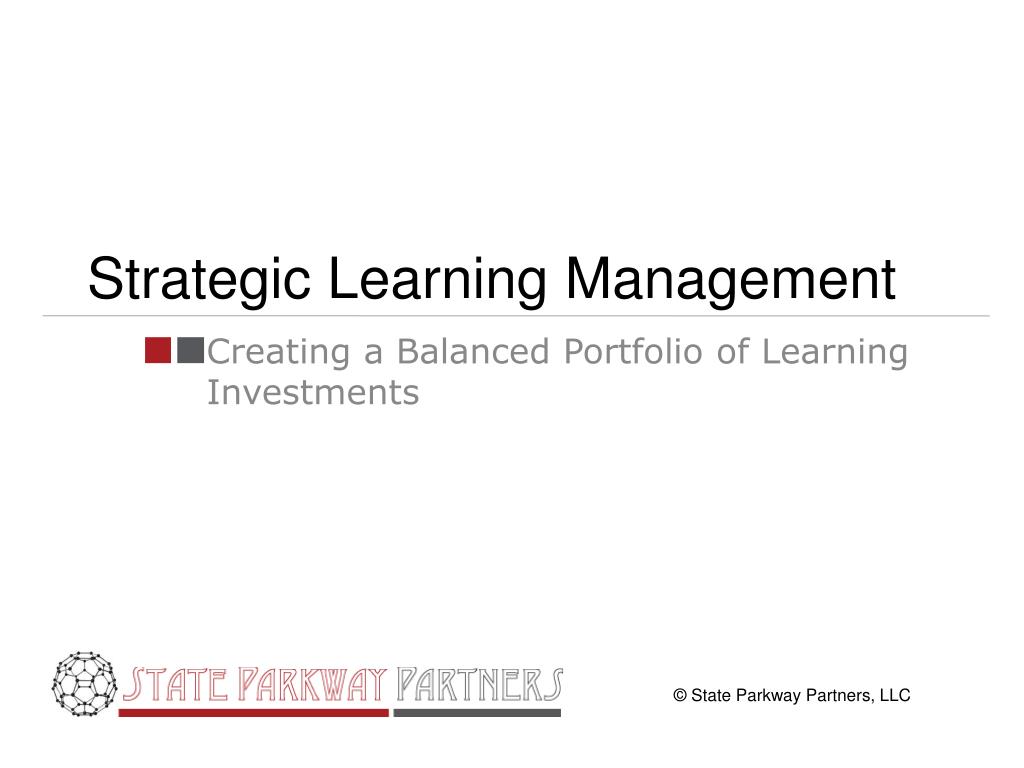 Strategic Learning Management

Creating a Balanced Portfolio of Learning Investments

STATE PARKWAY PARTNERS

© State Parkway Partners, LLC